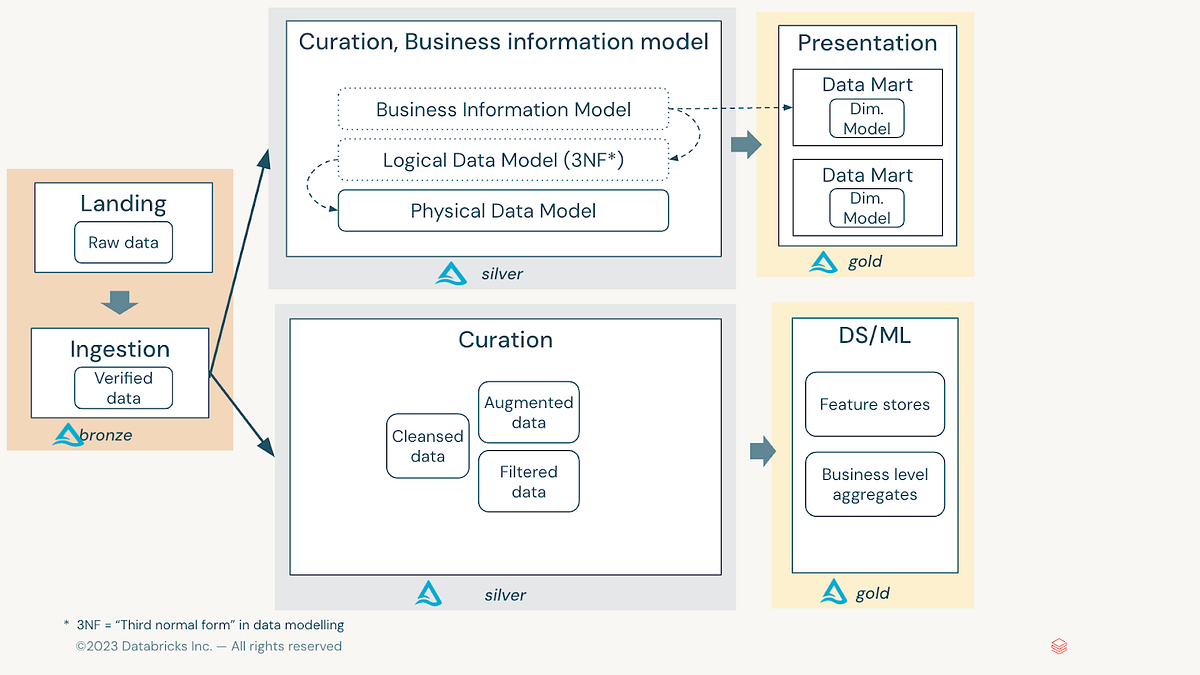 Landing

Raw data

Ingestion

Verified data

bronze

Curation, Business information model

Business Information Model

Logical Data Model (3NF*)

Physical Data Model

silver

Presentation

Data Mart

Dim. Model

Data Mart

Dim. Model

gold

Curation

Cleansed data

Augmented data

Filtered data

silver

DS/ML

Feature stores

Business level aggregates

gold

* 3NF = "Third normal form" in data modelling

©2023 Databricks Inc. — All rights reserved